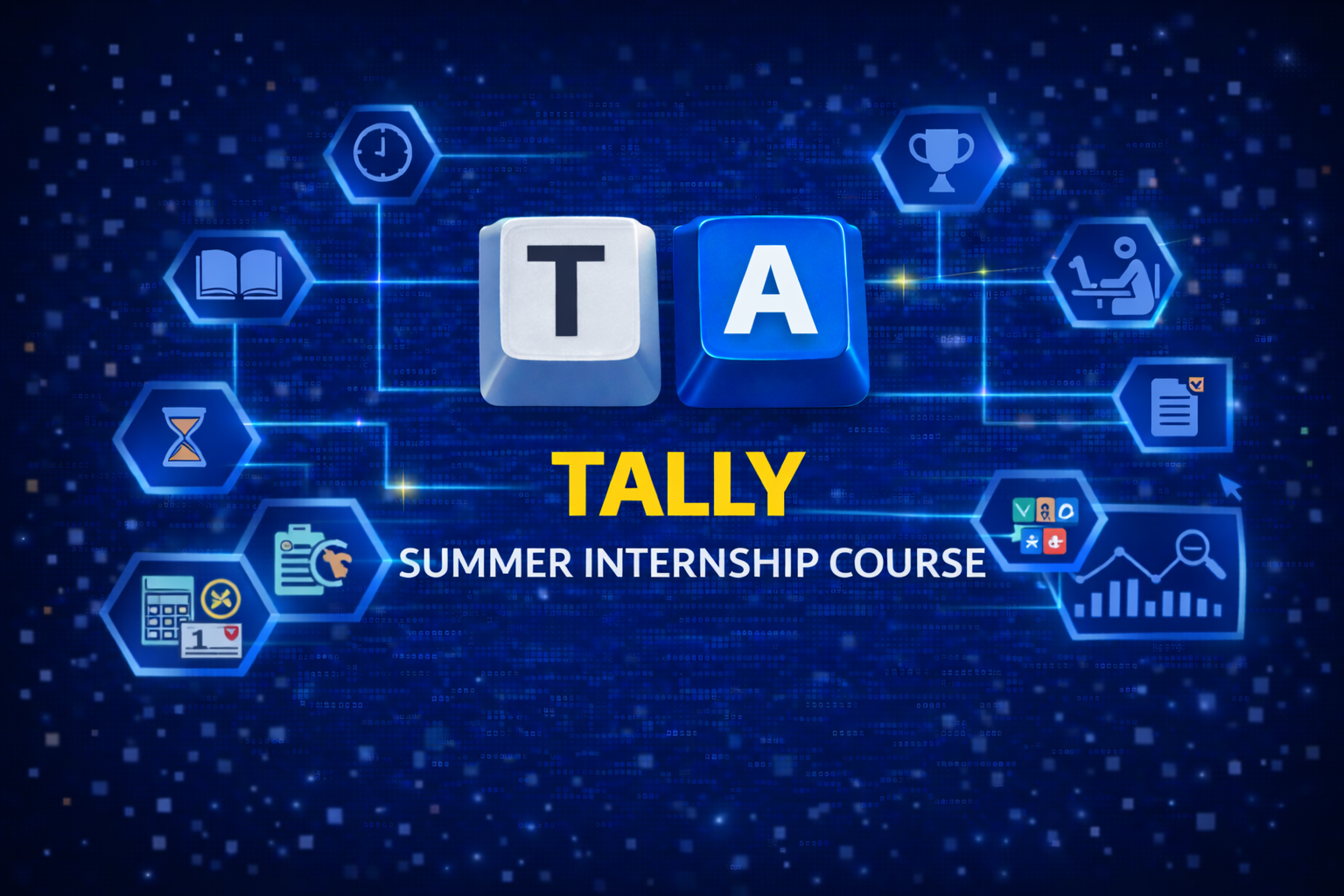 T A

TALLY

SUMMER INTERNSHIP COURSE

1